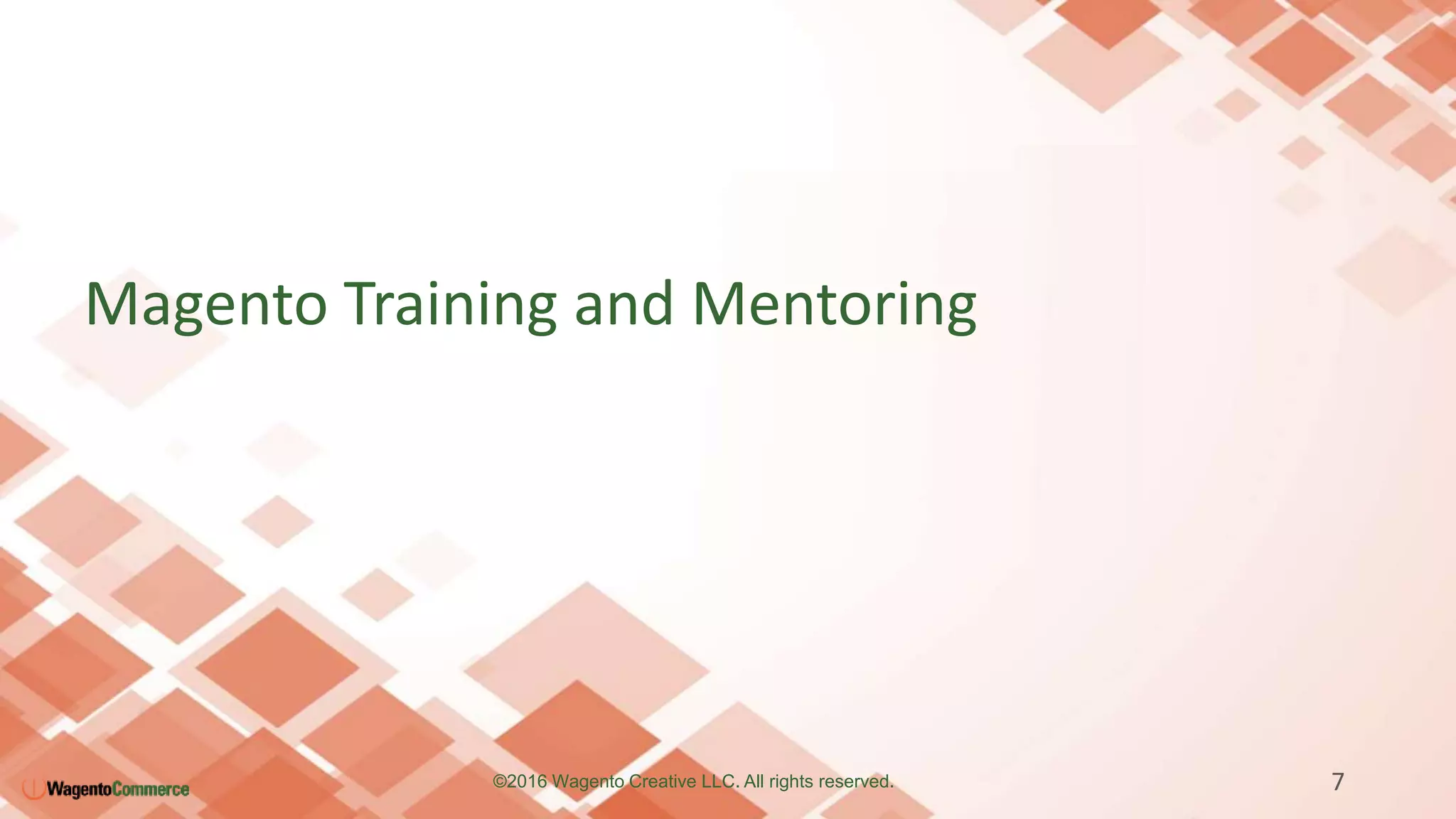 Magento Training and Mentoring

WagentoCommerce

©2016 Wagento Creative LLC. All rights reserved.

7